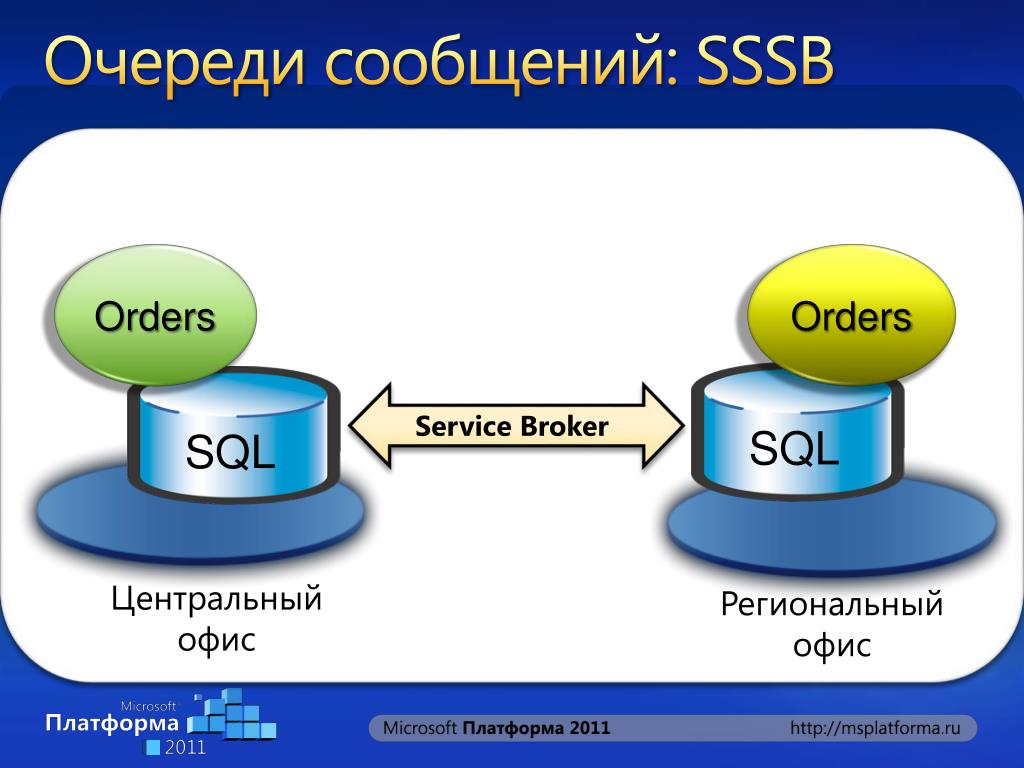 Очереди сообщений: SSSB

Orders

SQL

Service Broker

Orders

SQL

Центральный офис

Региональный офис

Microsoft Платформа 2011

Microsoft Платформа 2011

http://msplatforma.ru